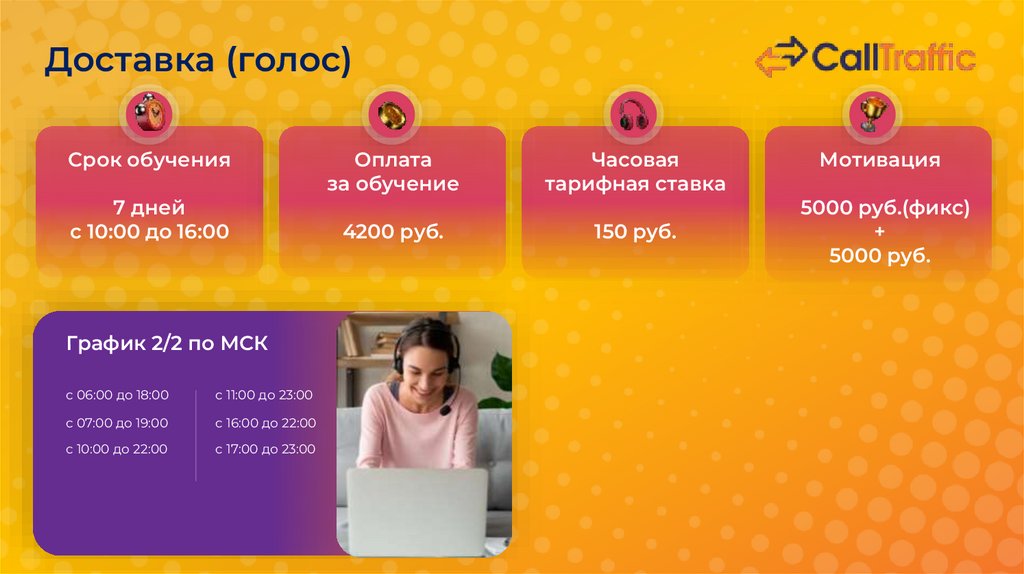 Доставка (голос)

CallTraffic

Срок обучения

7 дней
с 10:00 до 16:00

Оплата
за обучение

4200 руб.

Часовая
тарифная ставка

150 руб.

Мотивация

5000 руб.(фикс)
+
5000 руб.

График 2/2 по МСК

с 06:00 до 18:00
с 07:00 до 19:00
с 10:00 до 22:00

с 11:00 до 23:00
с 16:00 до 22:00
с 17:00 до 23:00